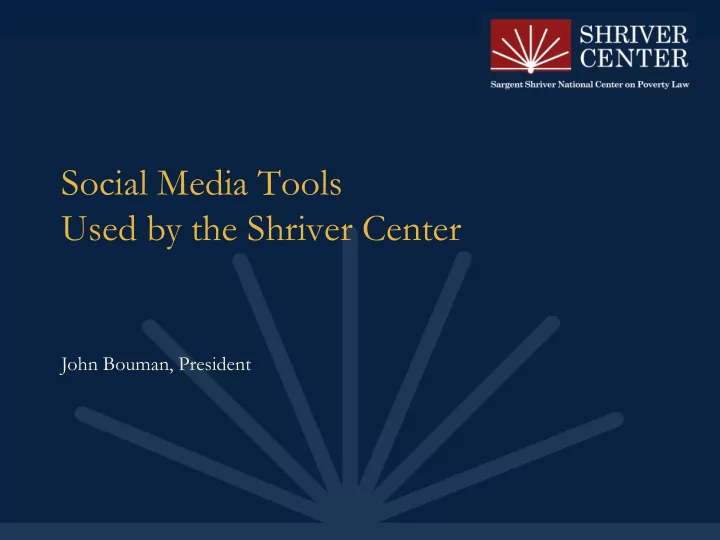 SHRIVER CENTER
Sargent Shriver National Center on Poverty Law

Social Media Tools
Used by the Shriver Center

John Bouman, President